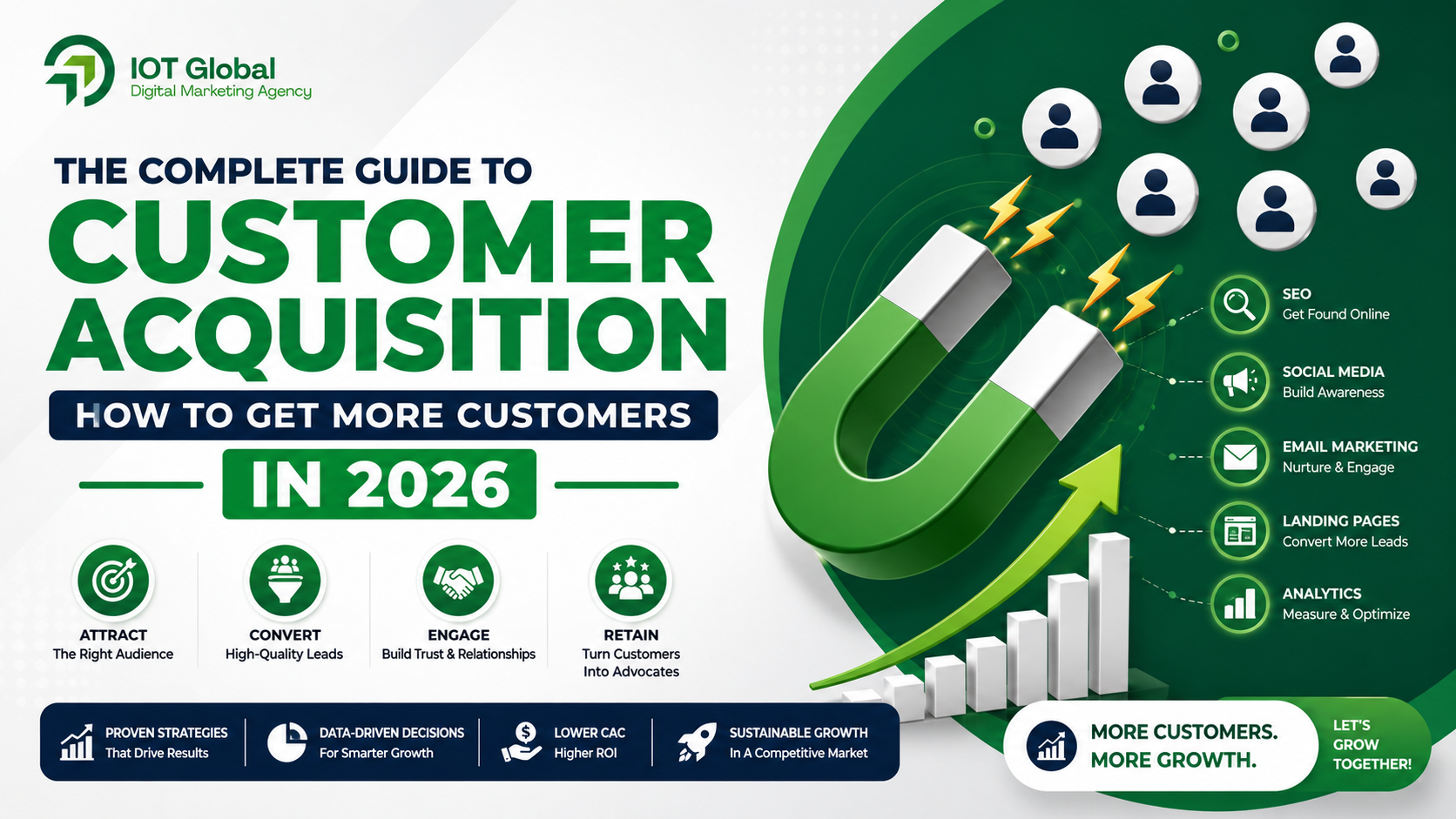 IOT Global
Digital Marketing Agency

THE COMPLETE GUIDE TO
CUSTOMER
ACQUISITION

HOW TO GET MORE CUSTOMERS
IN 2026

ATTRACT
The Right Audience

CONVERT
High-Quality Leads

ENGAGE
Build Trust & Relationships

RETAIN
Turn Customers Into Advocates

PROVEN STRATEGIES
That Drive Results

DATA-DRIVEN DECISIONS
For Smarter Growth

LOWER CAC
Higher ROI

SUSTAINABLE GROWTH
In A Competitive Market

SEO
Get Found Online

SOCIAL MEDIA
Build Awareness

EMAIL MARKETING
Nurture & Engage

LANDING PAGES
Convert More Leads

ANALYTICS
Measure & Optimize

MORE CUSTOMERS.
MORE GROWTH.

LET'S
GROW
TOGETHER!